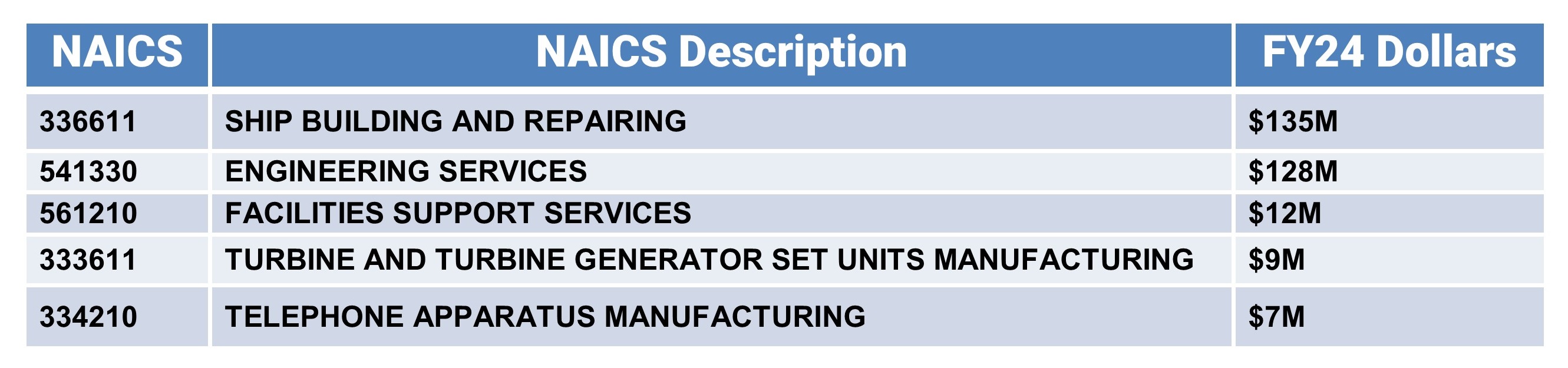 | NAICS | NAICS Description | FY24 Dollars |
|---|---|---|
| 336611 | SHIP BUILDING AND REPAIRING | \$135M |
| 541330 | ENGINEERING SERVICES | \$128M |
| 561210 | FACILITIES SUPPORT SERVICES | \$12M |
| 333611 | TURBINE AND TURBINE GENERATOR SET UNITS MANUFACTURING | \$9M |
| 334210 | TELEPHONE APPARATUS MANUFACTURING | \$7M |